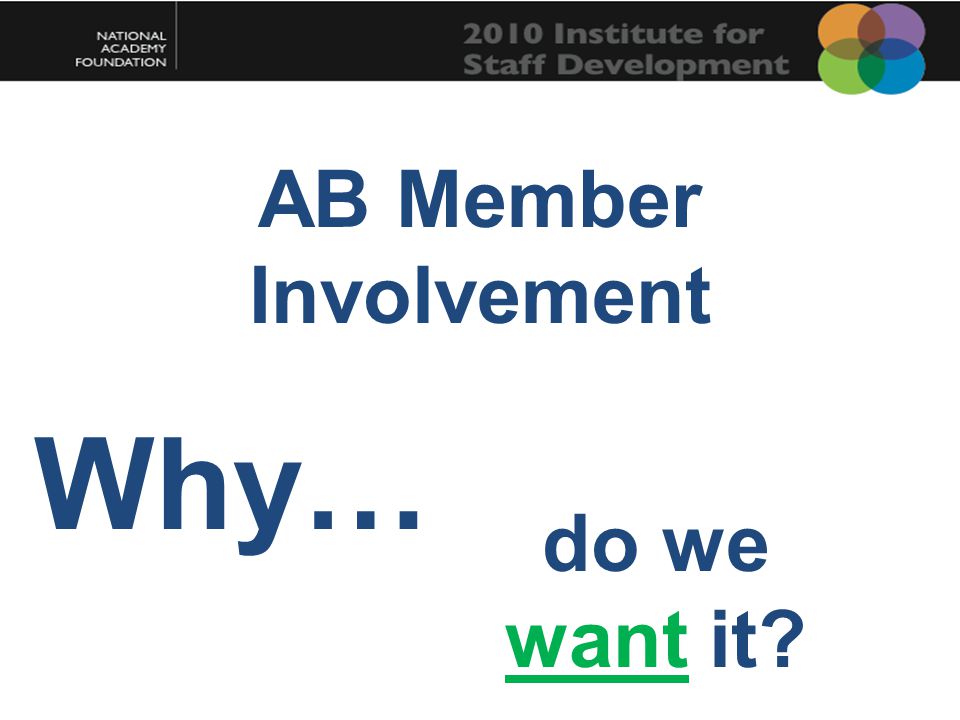 NATIONAL ACADEMY FOUNDATION

2010 Institute for Staff Development

AB Member Involvement

Why…

do we want it?